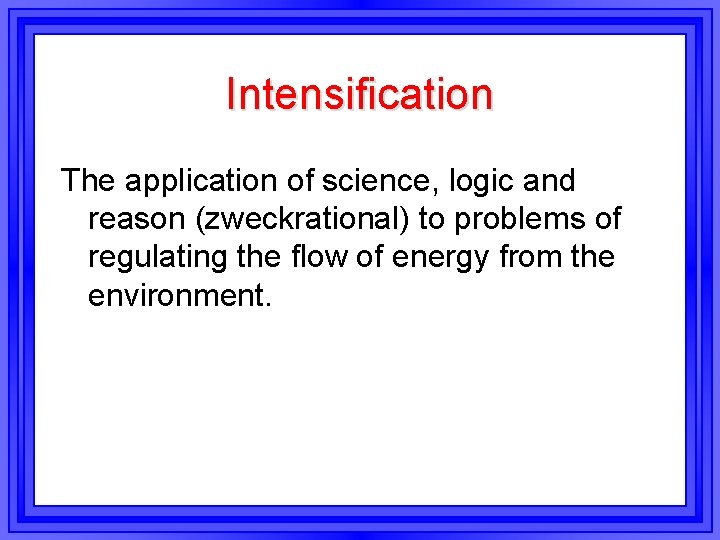 Intensification

The application of science, logic and reason (zweckrational) to problems of regulating the flow of energy from the environment.